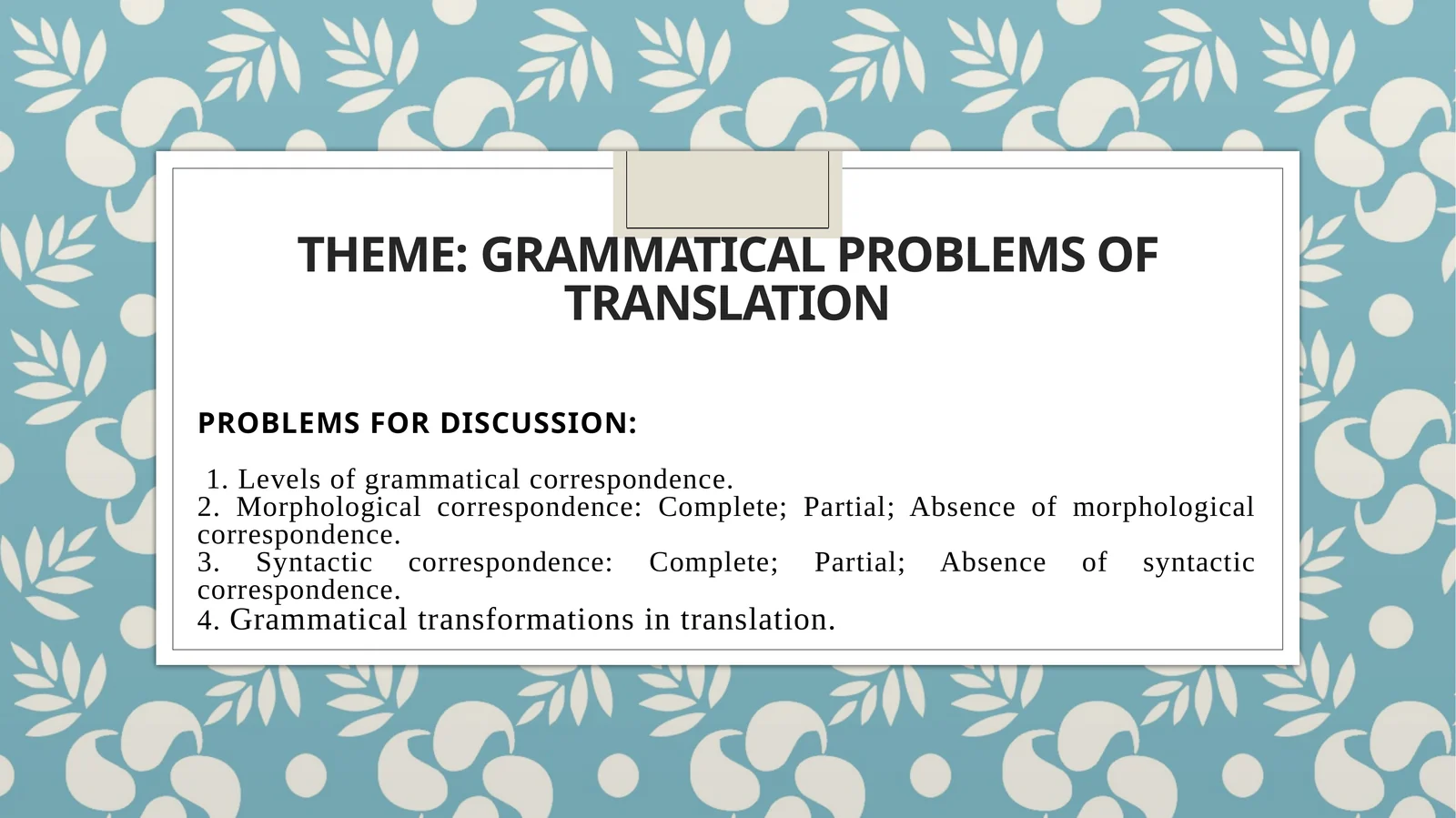 THEME: GRAMMATICAL PROBLEMS OF TRANSLATION

PROBLEMS FOR DISCUSSION:

1. Levels of grammatical correspondence.
2. Morphological correspondence: Complete; Partial; Absence of morphological correspondence.
3. Syntactic correspondence: Complete; Partial; Absence of syntactic correspondence.
4. Grammatical transformations in translation.